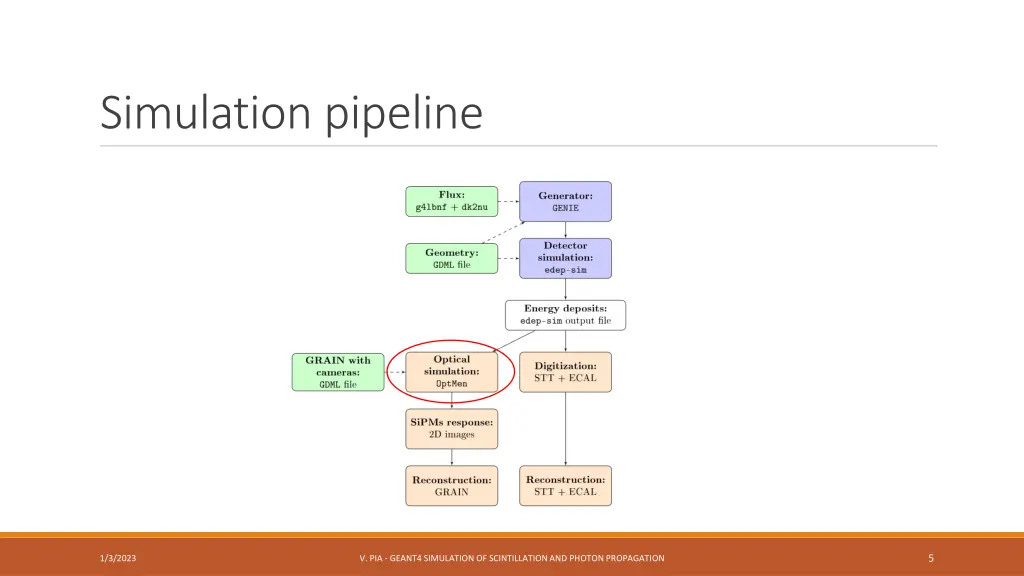 Simulation pipeline

Flux:
g4lbnf + dk2nu

Generator:
GENIE

Geometry:
GDML file

Detector
simulation:
edep-sim

Energy deposits:
edep-sim output file

GRAIN with
cameras:
GDML file

Optical
simulation:
OptMen

Digitization:
STT + ECAL

SiPMs response:
2D images

Reconstruction:
GRAIN

Reconstruction:
STT + ECAL

1/3/2023

V. PIA - GEANT4 SIMULATION OF SCINTILLATION AND PHOTON PROPAGATION

5